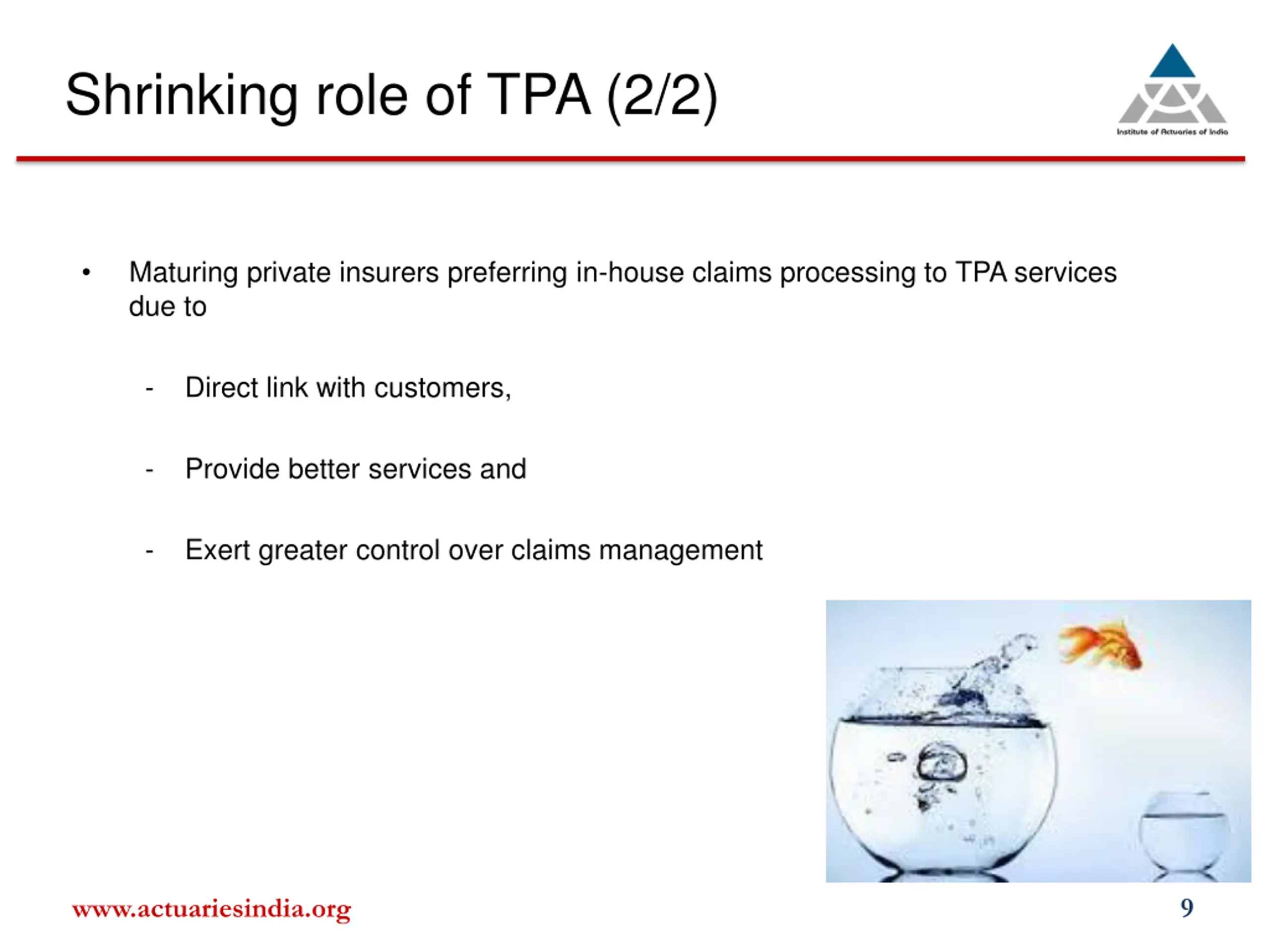 Shrinking role of TPA (2/2)

Institute of Actuaries of India

• Maturing private insurers preferring in-house claims processing to TPA services due to

- Direct link with customers,

- Provide better services and

- Exert greater control over claims management

www.actuariesindia.org

9